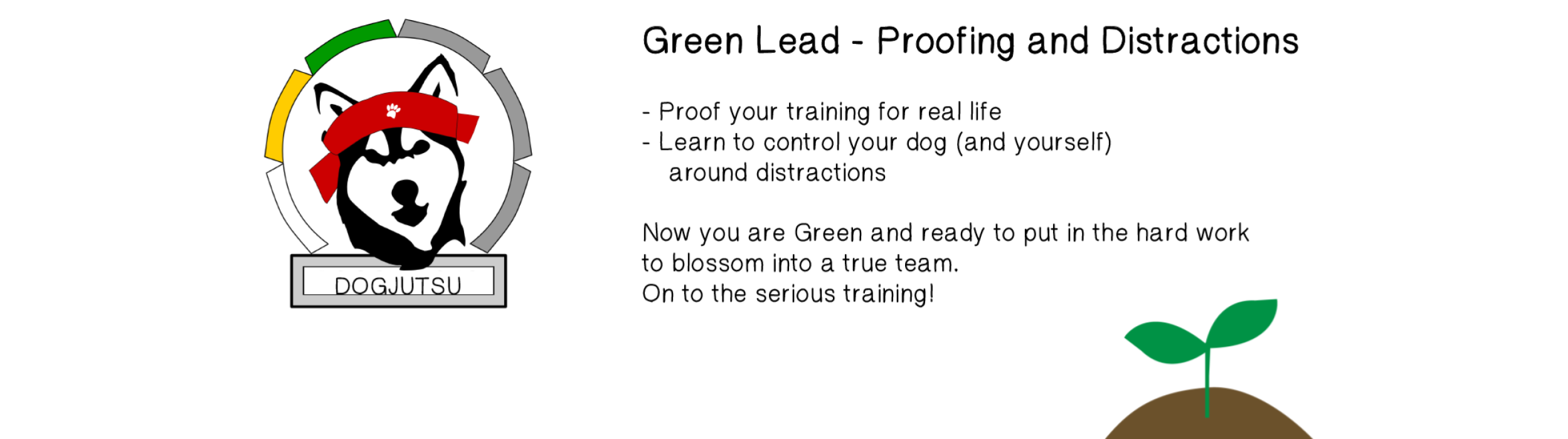 DOGJUTSU

Green Lead - Proofing and Distractions

- Proof your training for real life
- Learn to control your dog (and yourself) around distractions

Now you are Green and ready to put in the hard work to blossom into a true team.
On to the serious training!